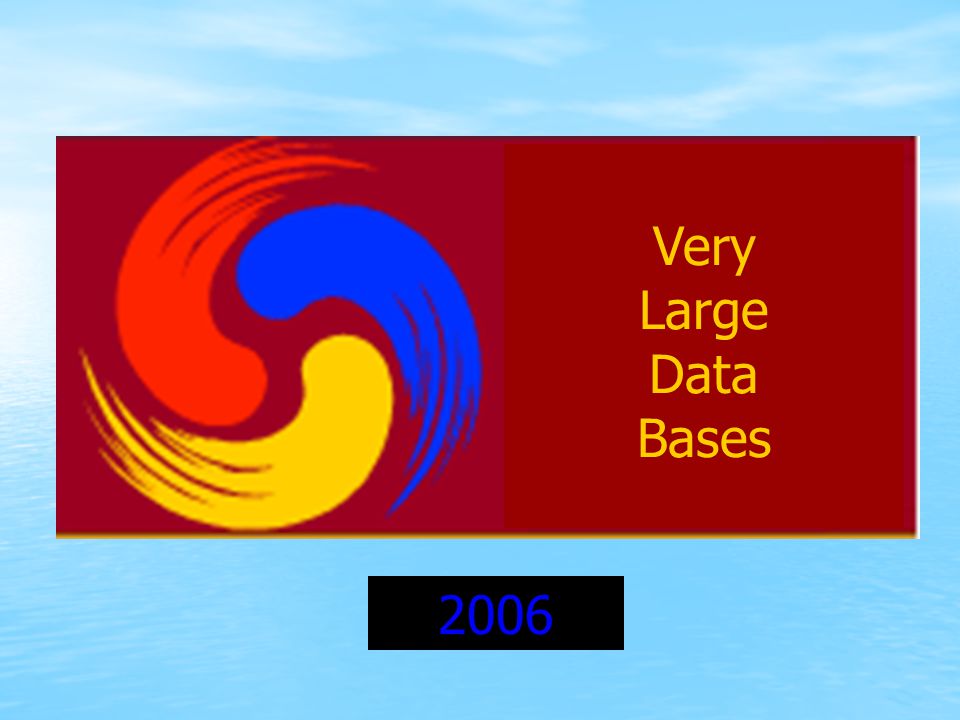 Very
Large
Data
Bases

2006